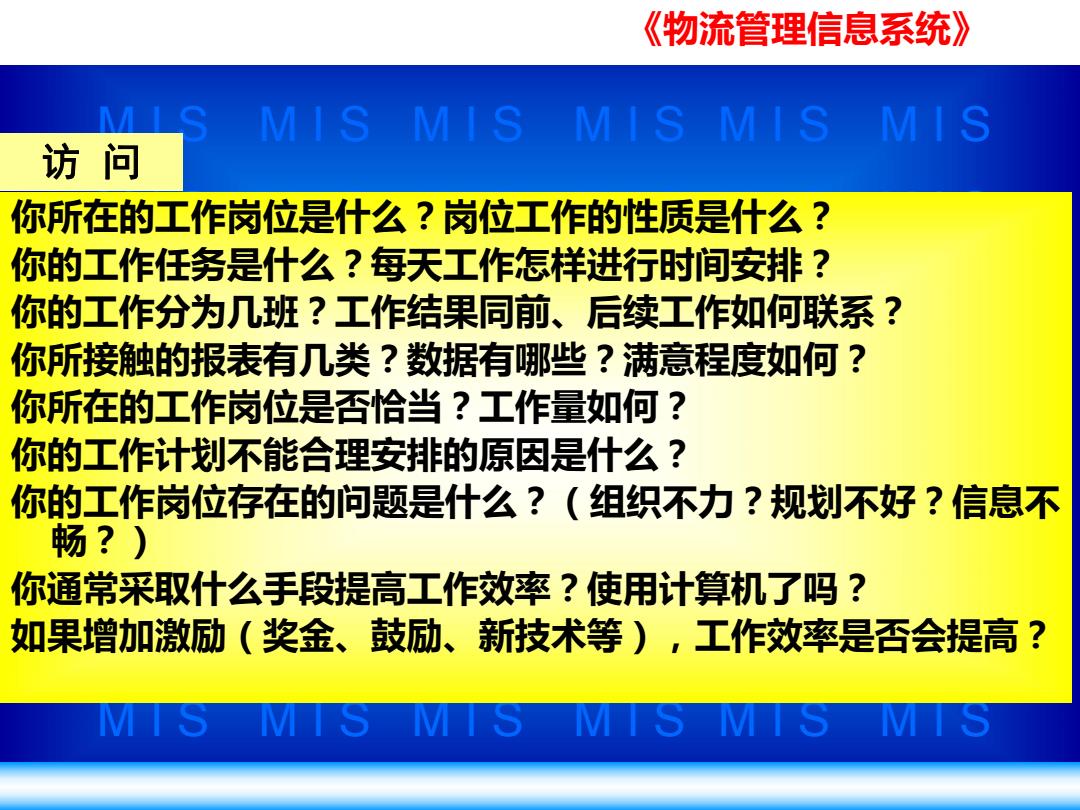 《物流管理信息系统》

MIS MIS MIS MIS MIS MIS

访 问

你所在的工作岗位是什么？岗位工作的性质是什么？
你的工作任务是什么？每天工作怎样进行时间安排？
你的工作分为几班？工作结果同前、后续工作如何联系？
你所接触的报表有几类？数据有哪些？满意程度如何？
你所在的工作岗位是否恰当？工作量如何？
你的工作计划不能合理安排的原因是什么？
你的工作岗位存在的问题是什么？（组织不力？规划不好？信息不畅？）
你通常采取什么手段提高工作效率？使用计算机了吗？
如果增加激励（奖金、鼓励、新技术等），工作效率是否会提高？

MIS MIS MIS MIS MIS MIS